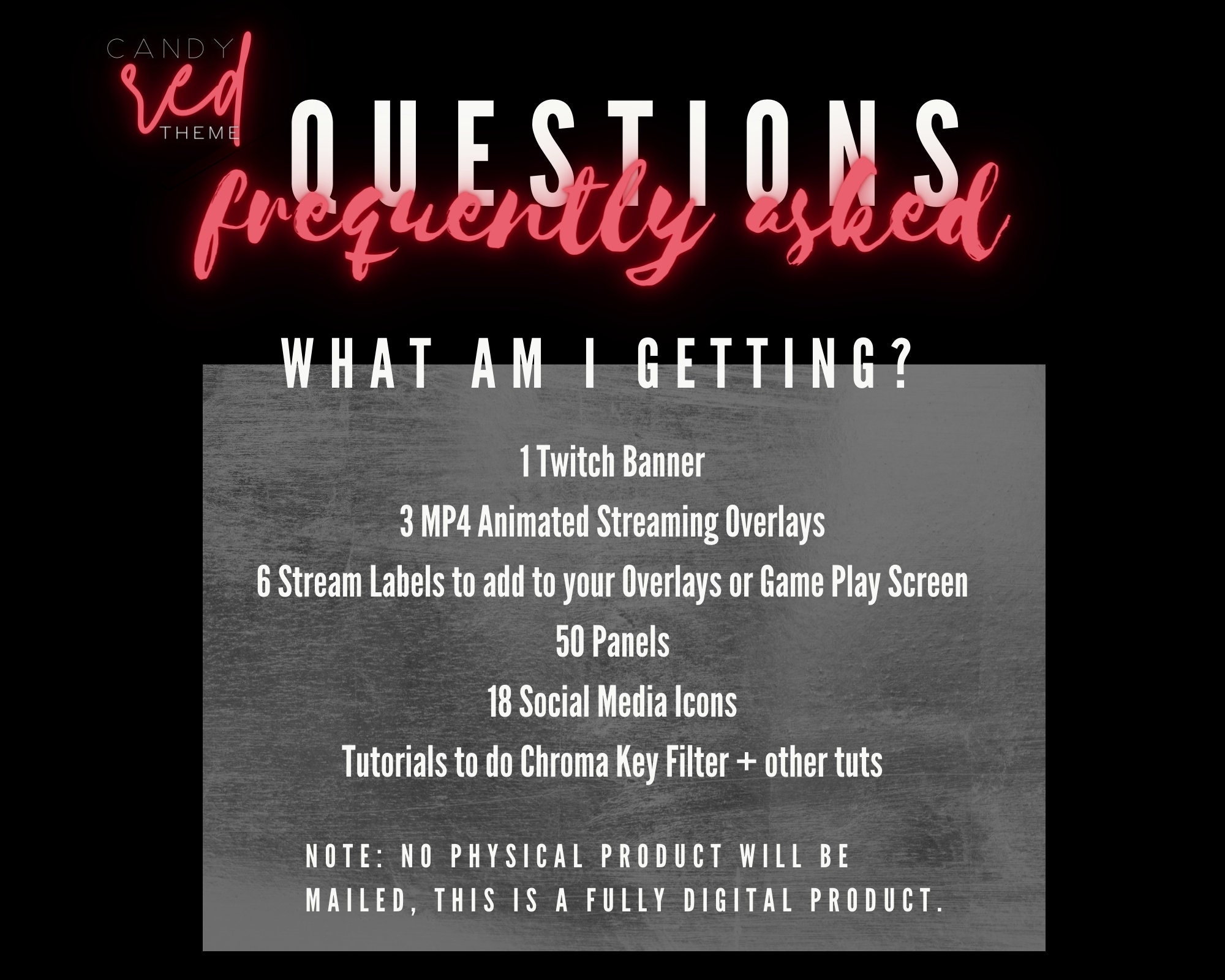 CANDY
red
THEME

QUESTIONS
frequently asked

WHAT AM I GETTING?

1 Twitch Banner
3 MP4 Animated Streaming Overlays
6 Stream Labels to add to your Overlays or Game Play Screen
50 Panels
18 Social Media Icons
Tutorials to do Chroma Key Filter + other tuts

NOTE: NO PHYSICAL PRODUCT WILL BE MAILED, THIS IS A FULLY DIGITAL PRODUCT.